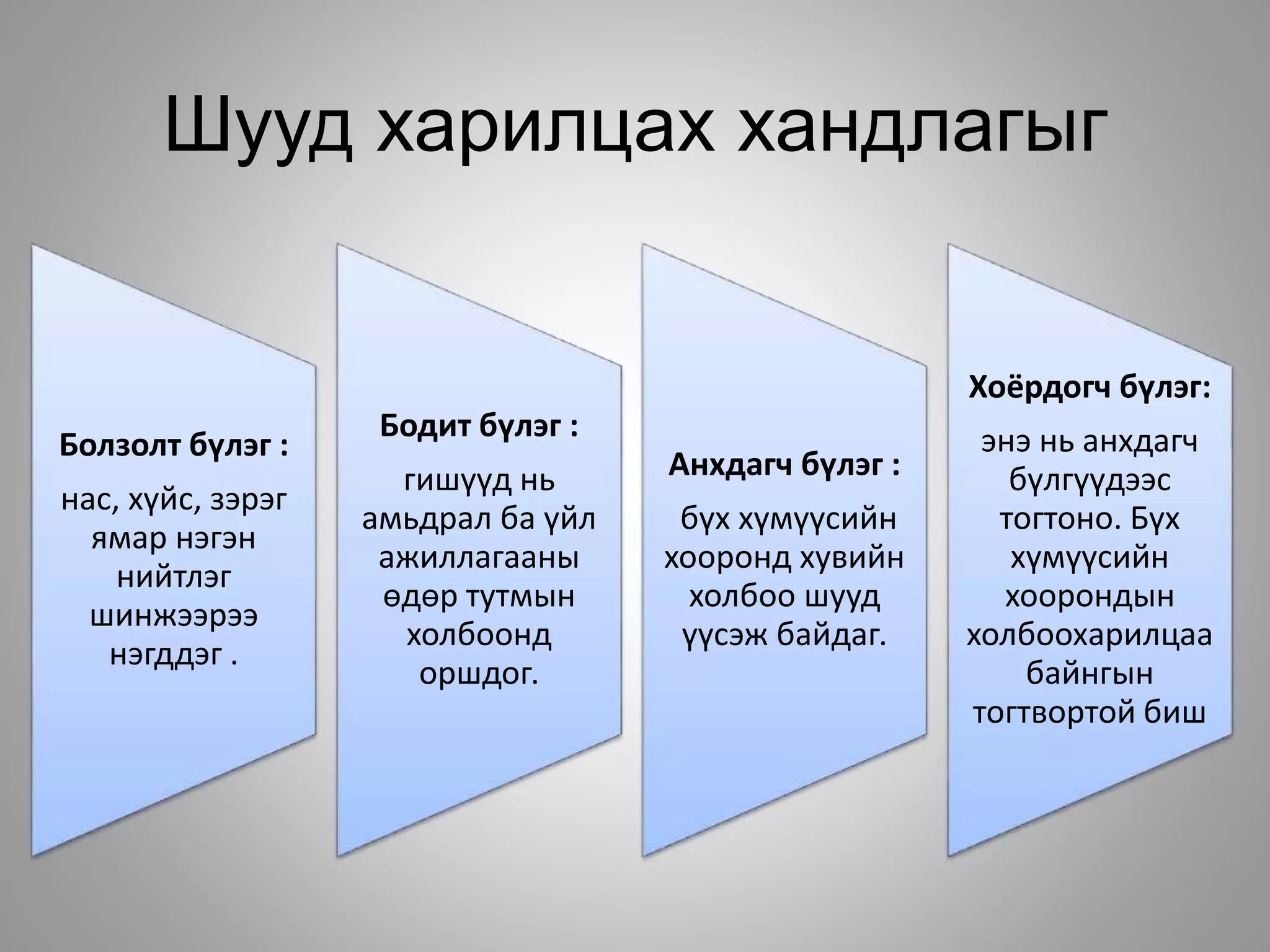 Шууд харилцах хандлагыг

Болзолт бүлэг :

нас, хүйс, зэрэг ямар нэгэн нийтлэг шинжээрээ нэгддэг .

Бодит бүлэг :

гишүүд нь амьдрал ба үйл ажиллагааны өдөр тутмын холбоонд оршдог.

Анхдагч бүлэг :

бүх хүмүүсийн хооронд хувийн холбоо шууд үүсэж байдаг.

Хоёрдогч бүлэг:

энэ нь анхдагч бүлгүүдээс тогтоно. Бүх хүмүүсийн хоорондын холбоохарилцаа байнгын тогтвортой биш